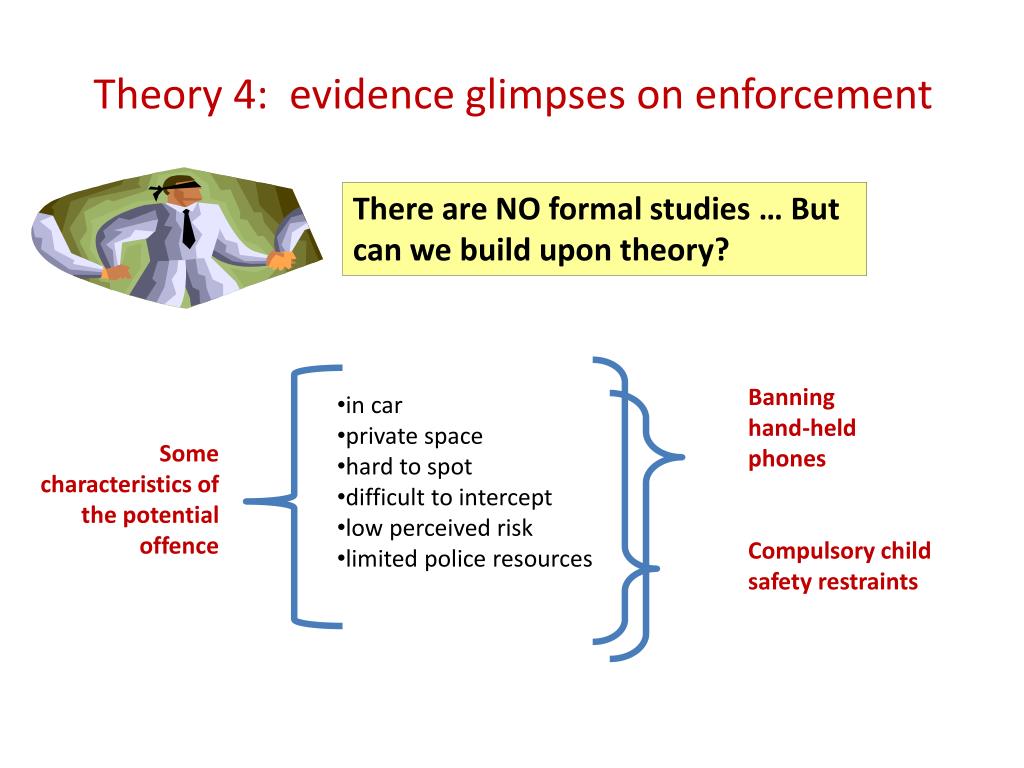 Theory 4: evidence glimpses on enforcement

There are NO formal studies … But can we build upon theory?

Some characteristics of the potential offence

•in car
•private space
•hard to spot
•difficult to intercept
•low perceived risk
•limited police resources

Banning hand-held phones

Compulsory child safety restraints